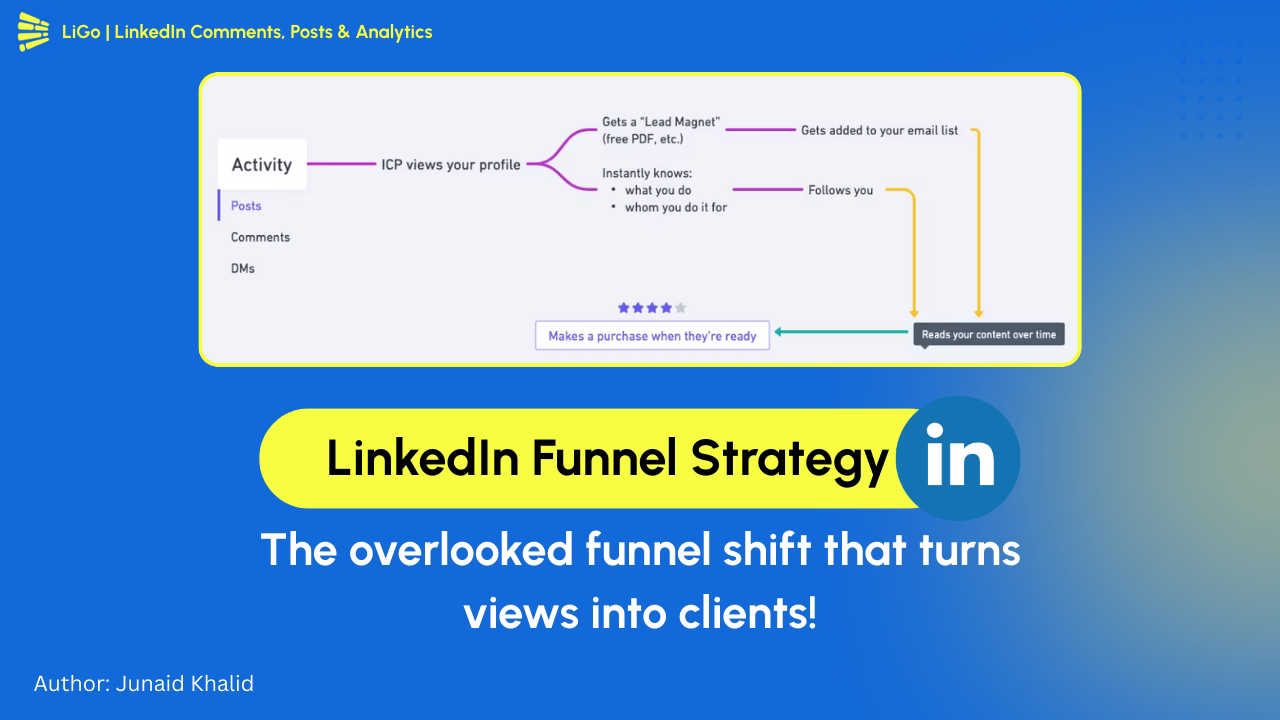 LiGo | LinkedIn Comments, Posts & Analytics

Activity

Posts

Comments

DMs

ICP views your profile

Gets a "Lead Magnet" (free PDF, etc.)

Gets added to your email list

Instantly knows:
• what you do
• whom you do it for

Follows you

Reads your content over time

Makes a purchase when they're ready

LinkedIn Funnel Strategy

in

The overlooked funnel shift that turns views into clients!

Author: Junaid Khalid